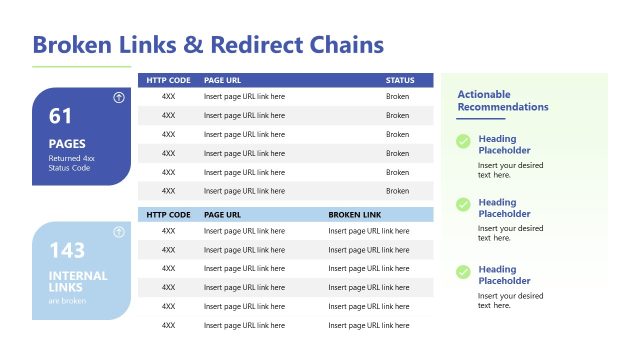 Broken Links & Redirect Chains

61
PAGES
Returned 4xx Status Code

143
INTERNAL LINKS
are broken

| HTTP CODE | PAGE URL | STATUS |
|---|---|---|
| 4XX | Insert page URL link here | Broken |
| 4XX | Insert page URL link here | Broken |
| 4XX | Insert page URL link here | Broken |
| 4XX | Insert page URL link here | Broken |
| 4XX | Insert page URL link here | Broken |
| 4XX | Insert page URL link here | Broken |

| HTTP CODE | PAGE URL | BROKEN LINK |
|---|---|---|
| 4XX | Insert page URL link here | Insert page URL link here |
| 4XX | Insert page URL link here | Insert page URL link here |
| 4XX | Insert page URL link here | Insert page URL link here |
| 4XX | Insert page URL link here | Insert page URL link here |
| 4XX | Insert page URL link here | Insert page URL link here |
| 4XX | Insert page URL link here | Insert page URL link here |

Actionable Recommendations

Heading Placeholder
Insert your desired text here.

Heading Placeholder
Insert your desired text here.

Heading Placeholder
Insert your desired text here.